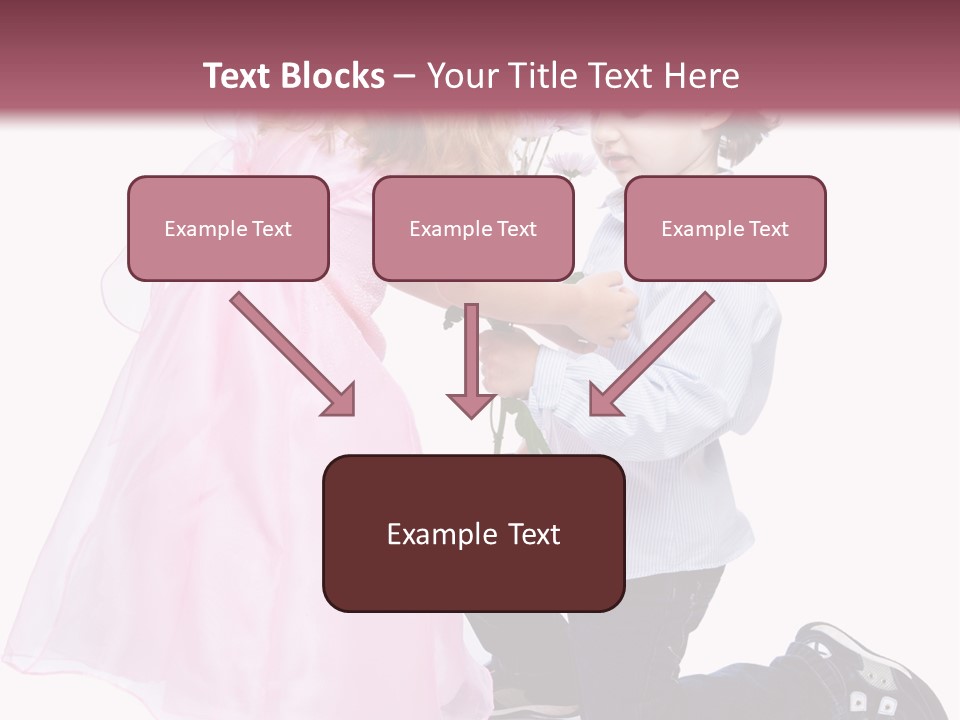 Text Blocks – Your Title Text Here

Example Text

Example Text

Example Text

Example Text